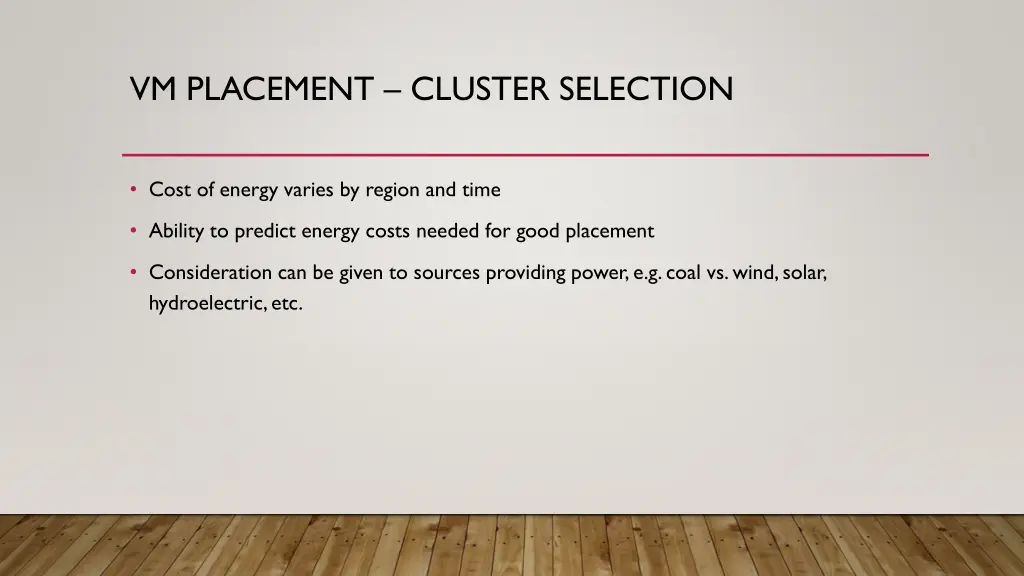 VM PLACEMENT – CLUSTER SELECTION

• Cost of energy varies by region and time

• Ability to predict energy costs needed for good placement

• Consideration can be given to sources providing power, e.g. coal vs. wind, solar, hydroelectric, etc.